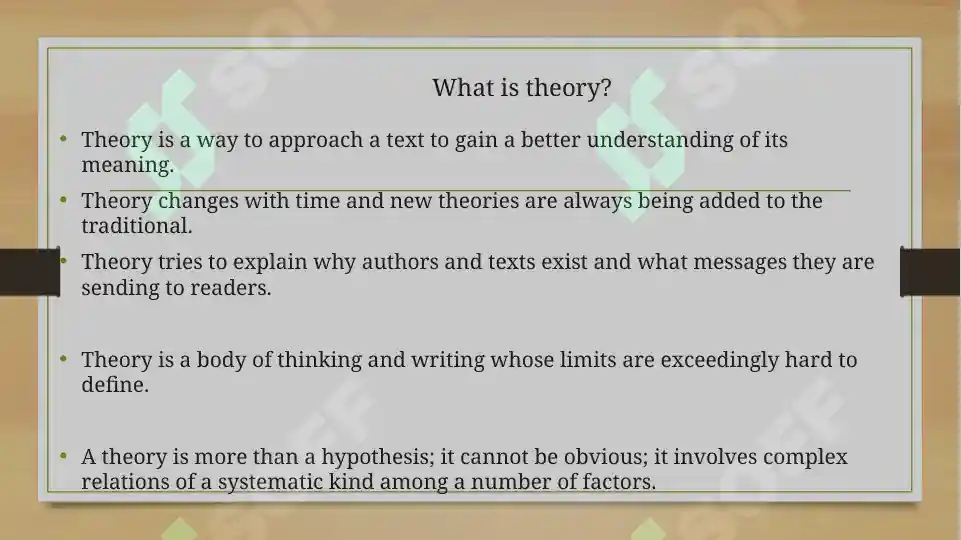 What is theory?

• Theory is a way to approach a text to gain a better understanding of its meaning.

• Theory changes with time and new theories are always being added to the traditional.

• Theory tries to explain why authors and texts exist and what messages they are sending to readers.

• Theory is a body of thinking and writing whose limits are exceedingly hard to define.

• A theory is more than a hypothesis; it cannot be obvious; it involves complex relations of a systematic kind among a number of factors.